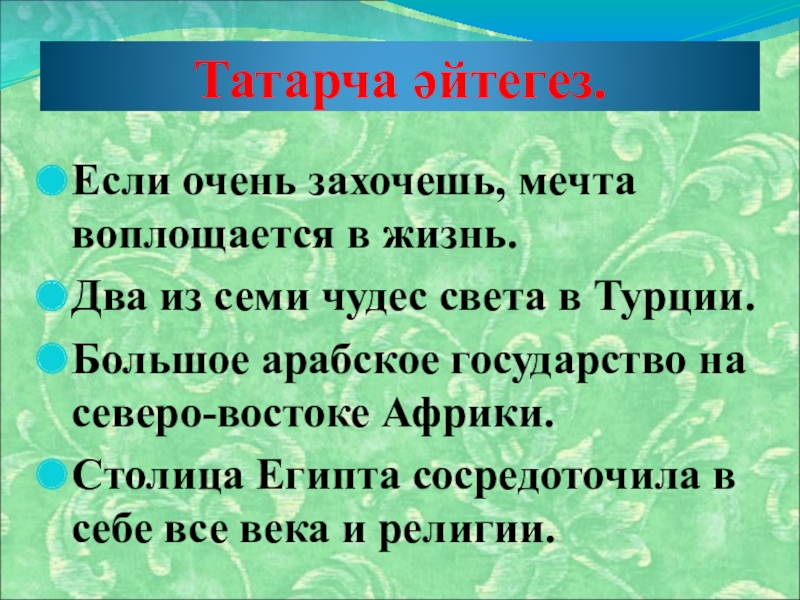 Татарча әйтегез.

Если очень захочешь, мечта воплощается в жизнь.

Два из семи чудес света в Турции.

Большое арабское государство на северо-востоке Африки.

Столица Египта сосредоточила в себе все века и религии.